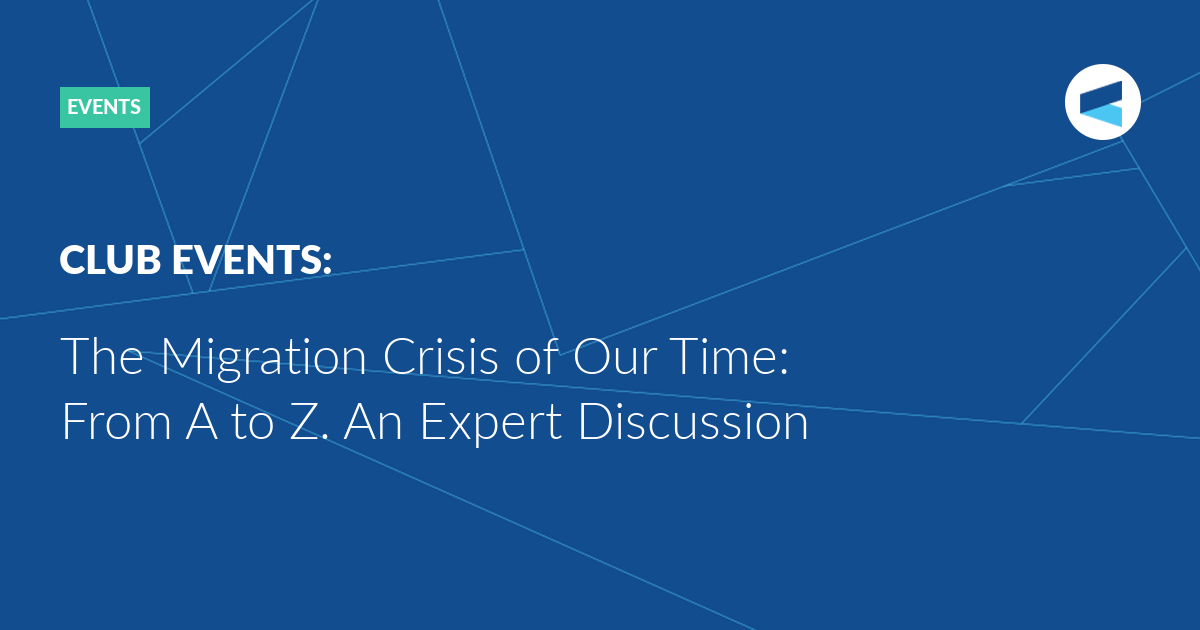 EVENTS

CLUB EVENTS:

The Migration Crisis of Our Time: From A to Z. An Expert Discussion